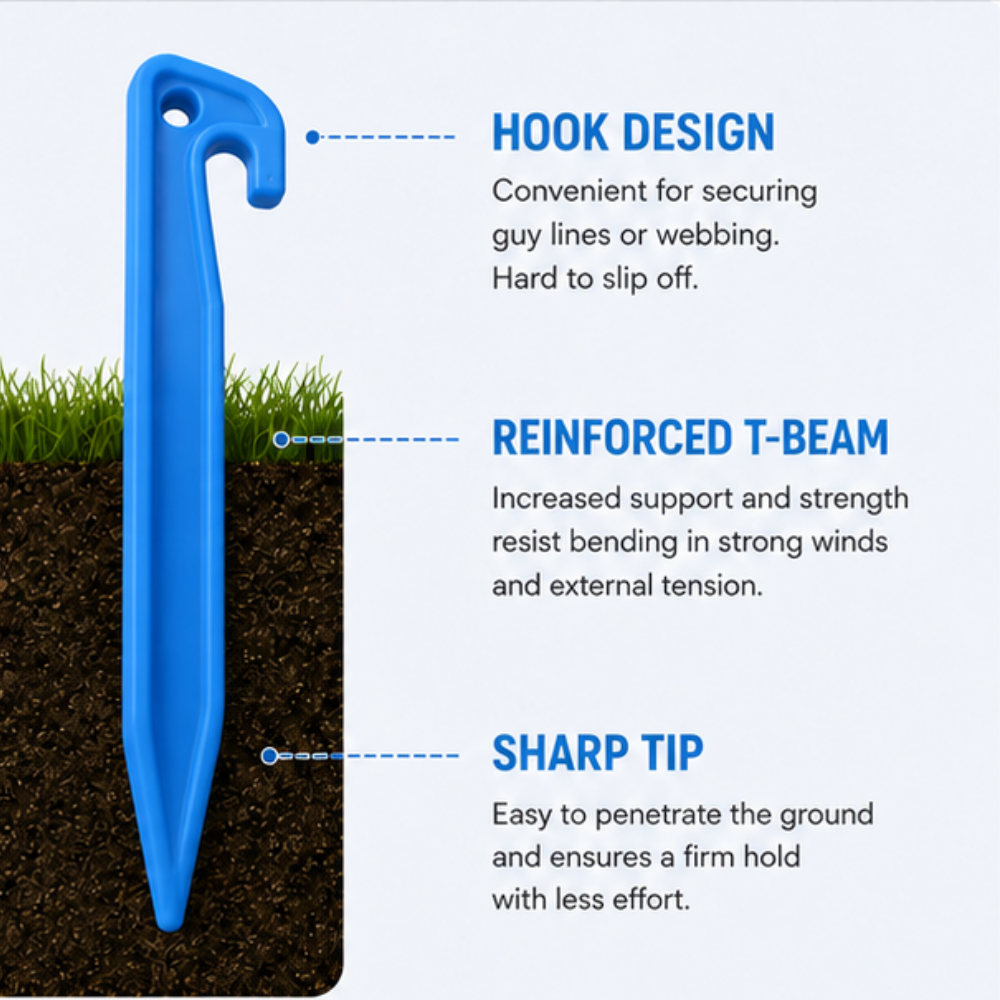 HOOK DESIGN

Convenient for securing guy lines or webbing. Hard to slip off.

REINFORCED T-BEAM

Increased support and strength resist bending in strong winds and external tension.

SHARP TIP

Easy to penetrate the ground and ensures a firm hold with less effort.